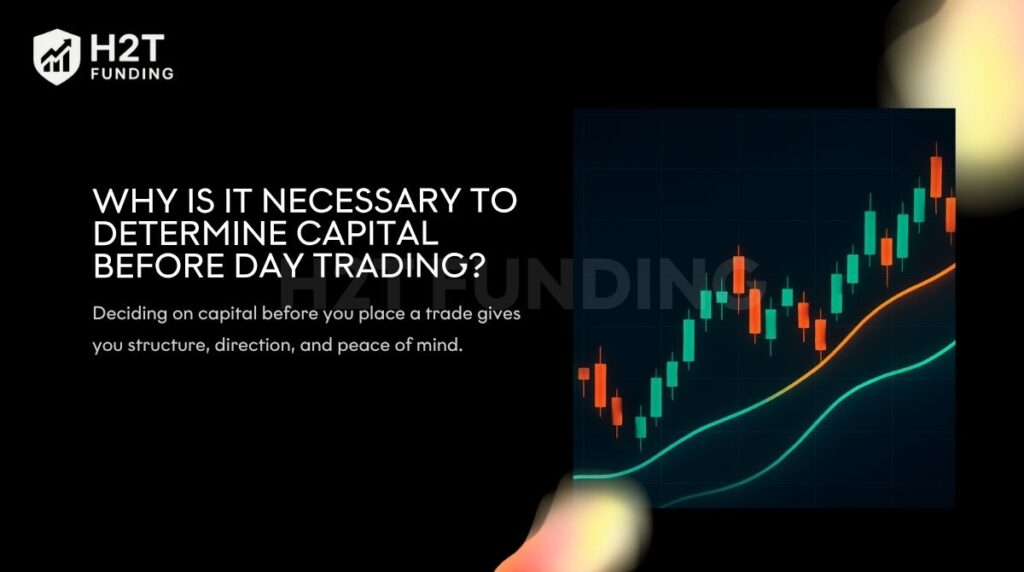 H2T FUNDING

WHY IS IT NECESSARY TO DETERMINE CAPITAL BEFORE DAY TRADING?

H2T FUNDING

Deciding on capital before you place a trade gives you structure, direction, and peace of mind.